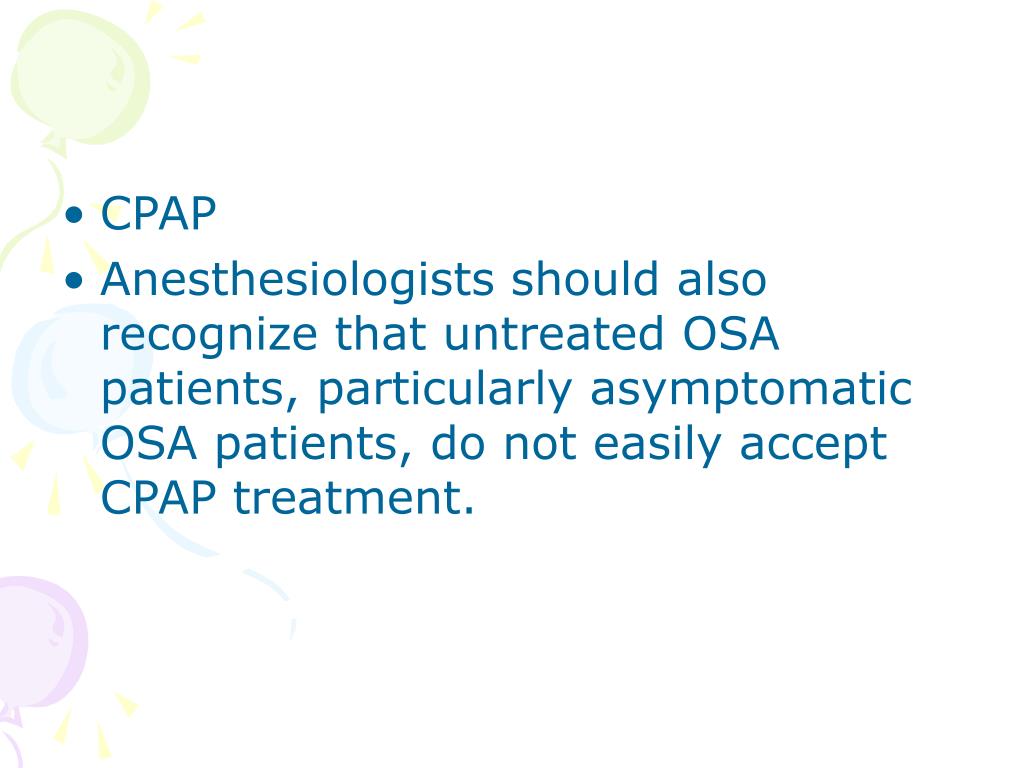 • CPAP
• Anesthesiologists should also recognize that untreated OSA patients, particularly asymptomatic OSA patients, do not easily accept CPAP treatment.